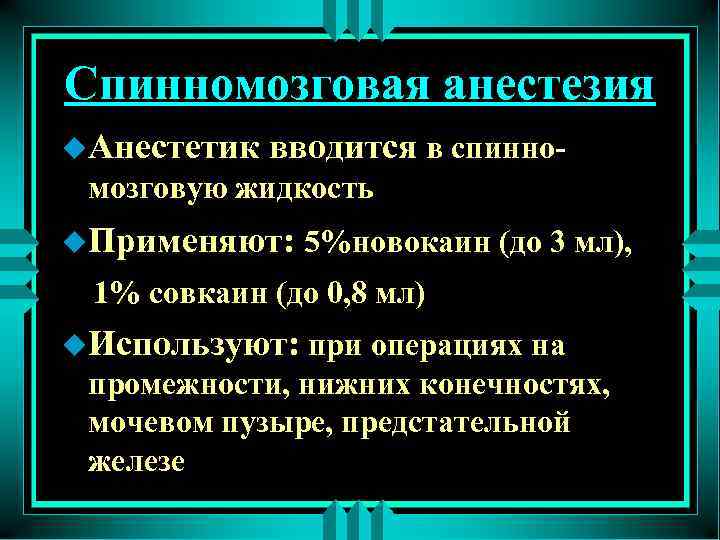 Спинномозговая анестезия

Анестетик вводится в спинномозговую жидкость

Применяют: 5%новокаин (до 3 мл), 1% совкаин (до 0,8 мл)

Используют: при операциях на промежности, нижних конечностях, мочевом пузыре, предстательной железе